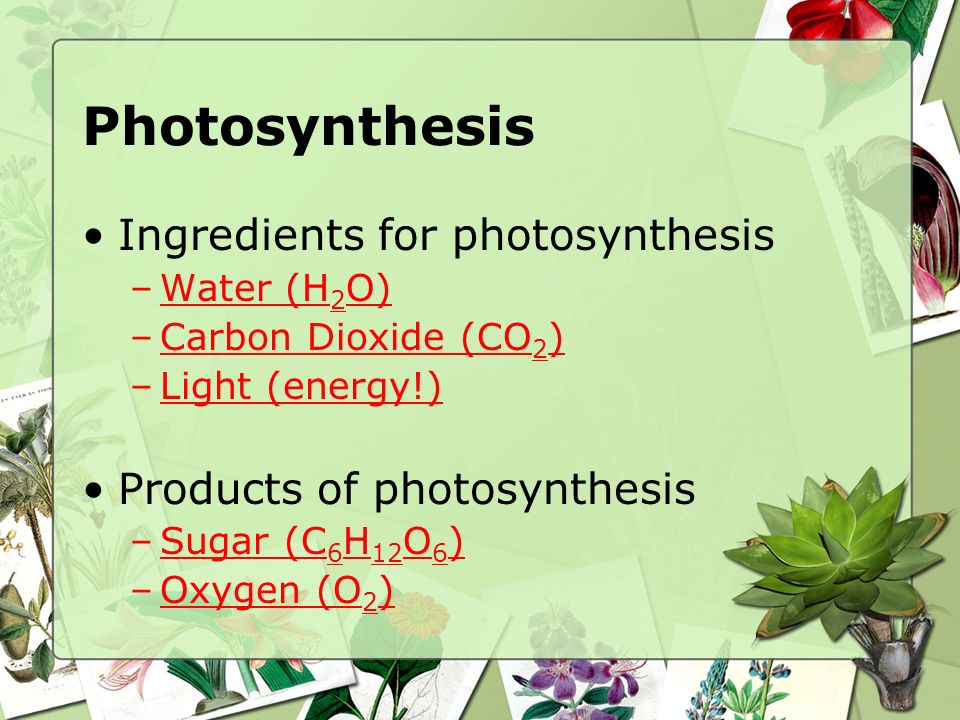 Photosynthesis

• Ingredients for photosynthesis
– Water ($H_2O$)
– Carbon Dioxide ($CO_2$)
– Light (energy!)

• Products of photosynthesis
– Sugar ($C_6H_{12}O_6$)
– Oxygen ($O_2$)